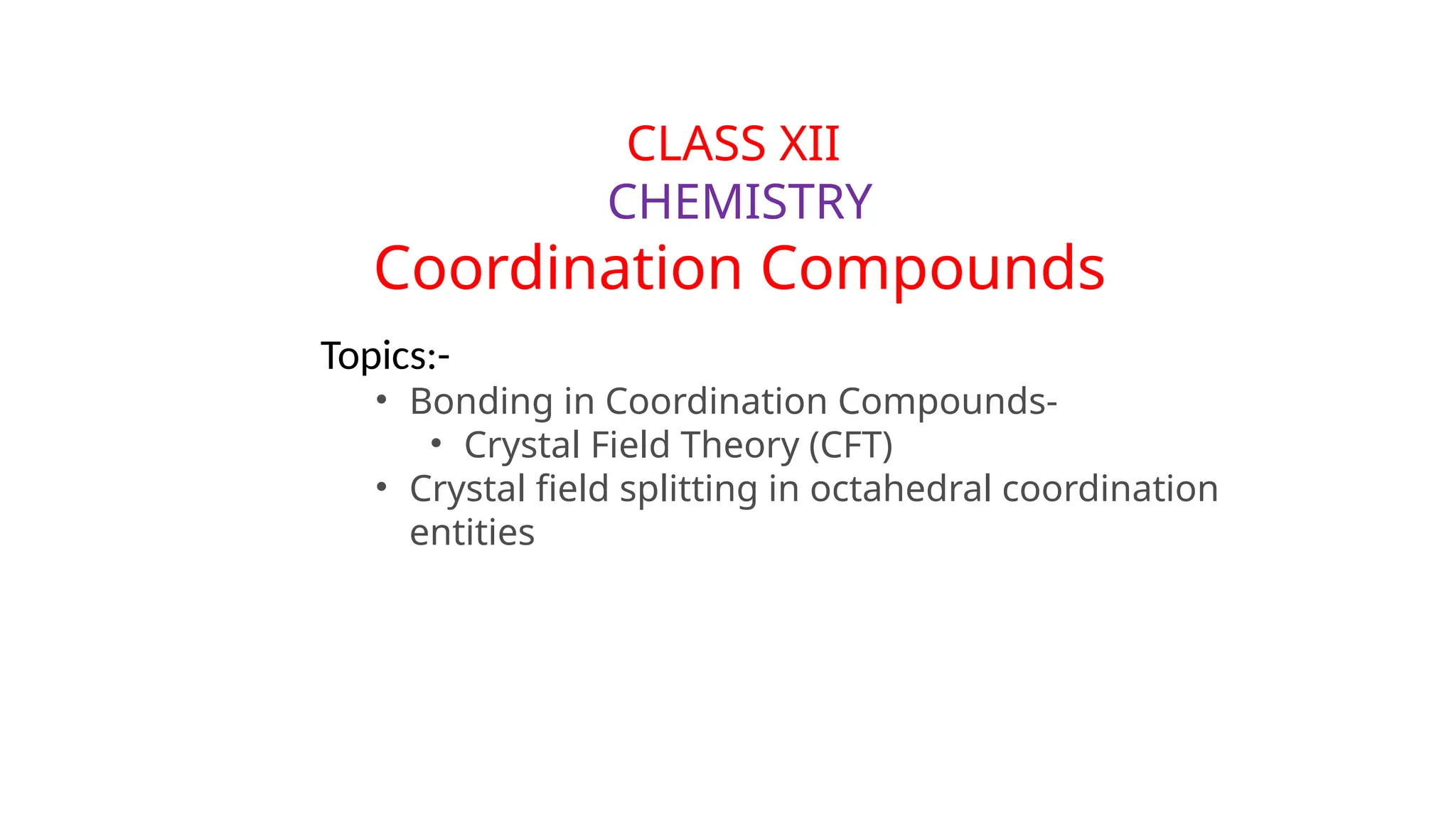 CLASS XII
CHEMISTRY
Coordination Compounds

Topics:-
• Bonding in Coordination Compounds-
  • Crystal Field Theory (CFT)
• Crystal field splitting in octahedral coordination entities